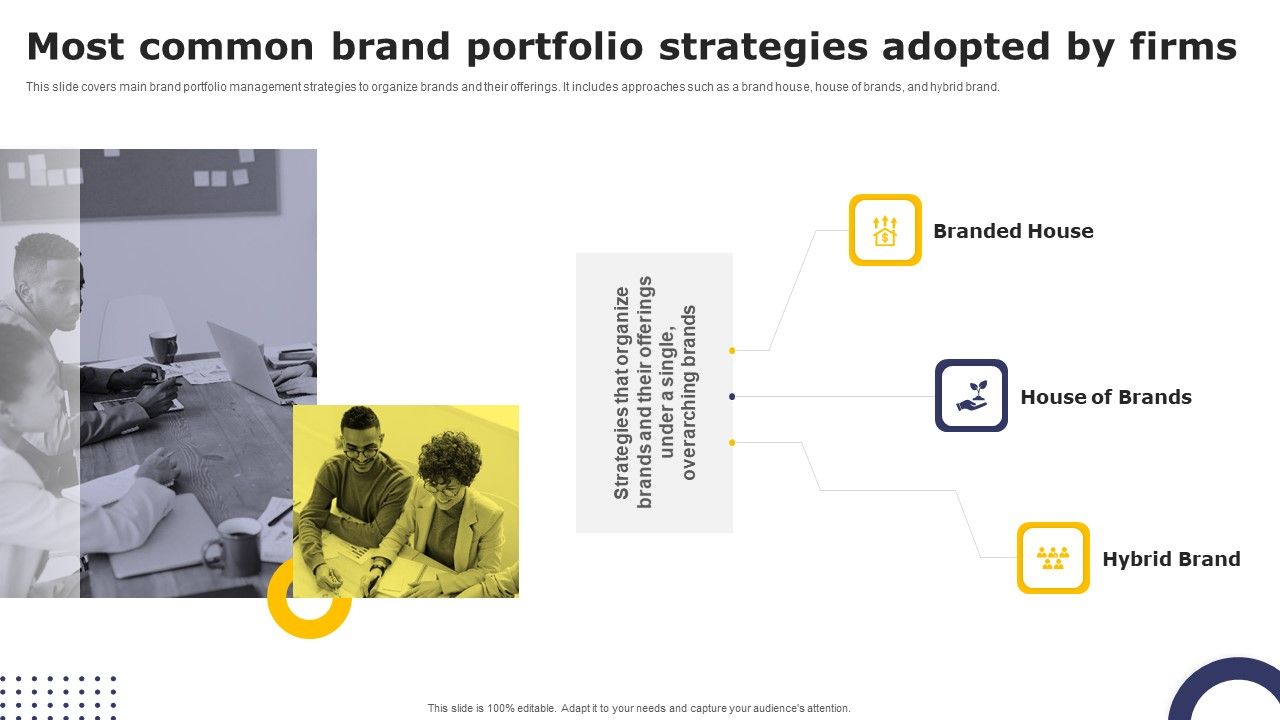 Most common brand portfolio strategies adopted by firms

This slide covers main brand portfolio management strategies to organize brands and their offerings. It includes approaches such as a brand house, house of brands, and hybrid brand.

Strategies that organize brands and their offerings under a single, overarching brands

Branded House

House of Brands

Hybrid Brand

This slide is 100% editable. Adapt it to your needs and capture your audience's attention.